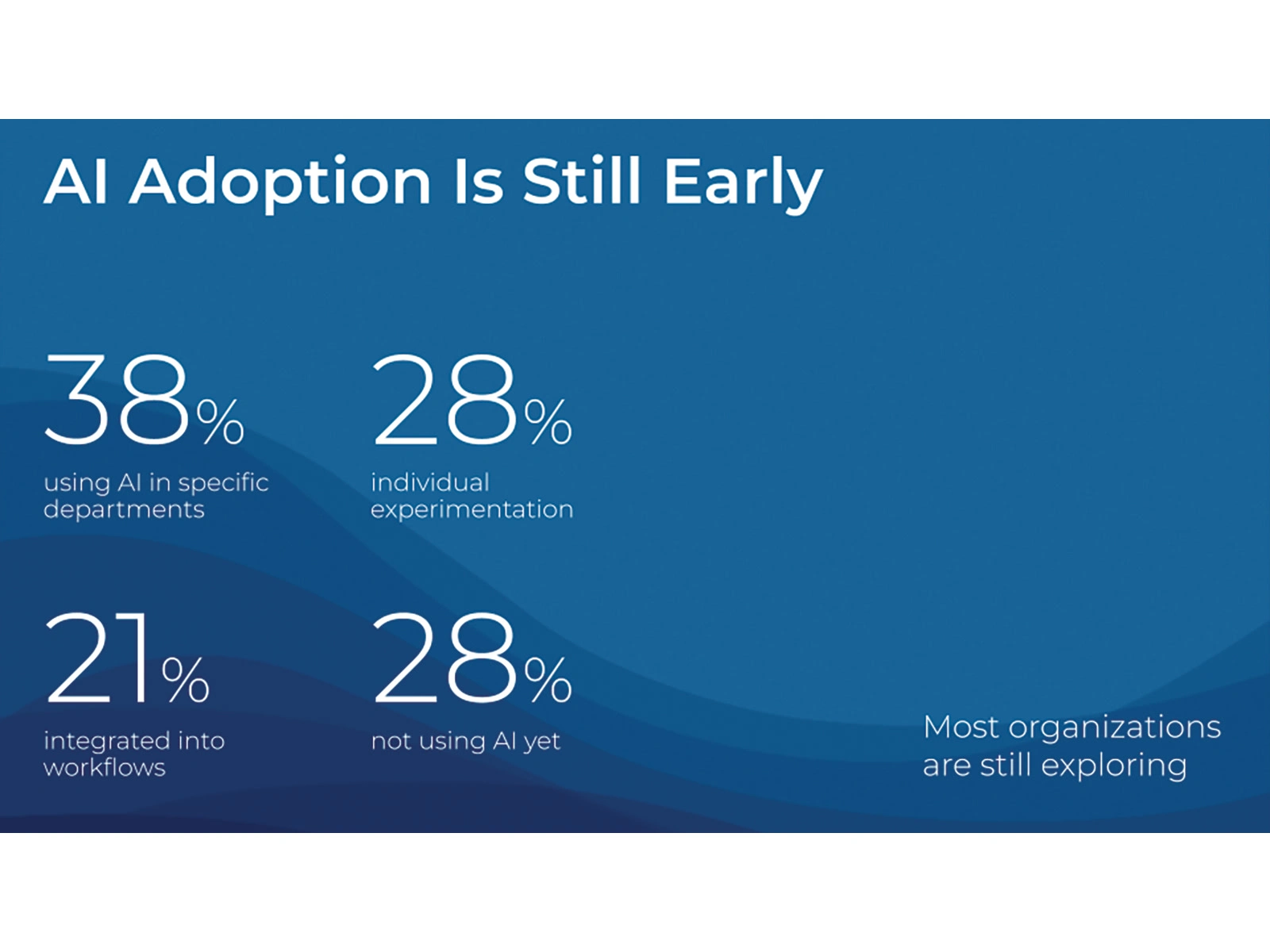 AI Adoption Is Still Early

38%
using AI in specific departments

28%
individual experimentation

21%
integrated into workflows

28%
not using AI yet

Most organizations are still exploring